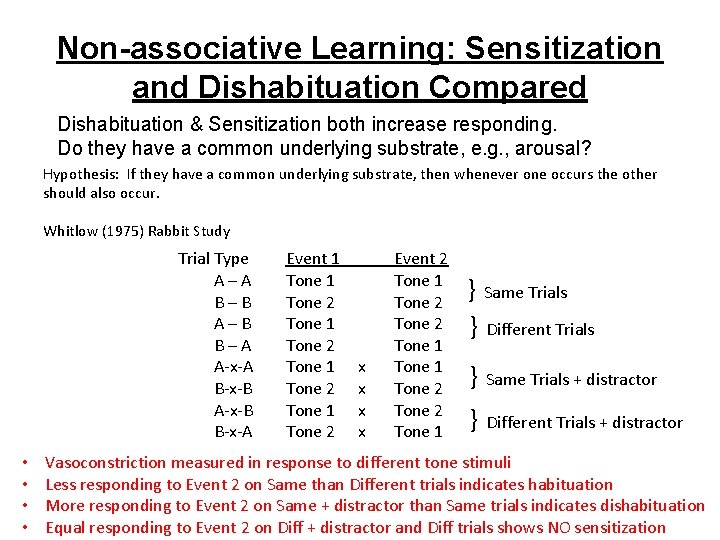 Non-associative Learning: Sensitization and Dishabituation Compared

Dishabituation & Sensitization both increase responding.
Do they have a common underlying substrate, e.g., arousal?

Hypothesis: If they have a common underlying substrate, then whenever one occurs the other should also occur.

Whitlow (1975) Rabbit Study

| Trial Type | Event 1 | | Event 2 | |
|---|---|---|---|---|
| A – A | Tone 1 | | Tone 1 | } Same Trials |
| B – B | Tone 2 | | Tone 2 | |
| A – B | Tone 1 | | Tone 2 | } Different Trials |
| B – A | Tone 2 | | Tone 1 | |
| A-x-A | Tone 1 | x | Tone 1 | } Same Trials + distractor |
| B-x-B | Tone 2 | x | Tone 2 | |
| A-x-B | Tone 1 | x | Tone 2 | } Different Trials + distractor |
| B-x-A | Tone 2 | x | Tone 1 | |

• Vasoconstriction measured in response to different tone stimuli
• Less responding to Event 2 on Same than Different trials indicates habituation
• More responding to Event 2 on Same + distractor than Same trials indicates dishabituation
• Equal responding to Event 2 on Diff + distractor and Diff trials shows NO sensitization